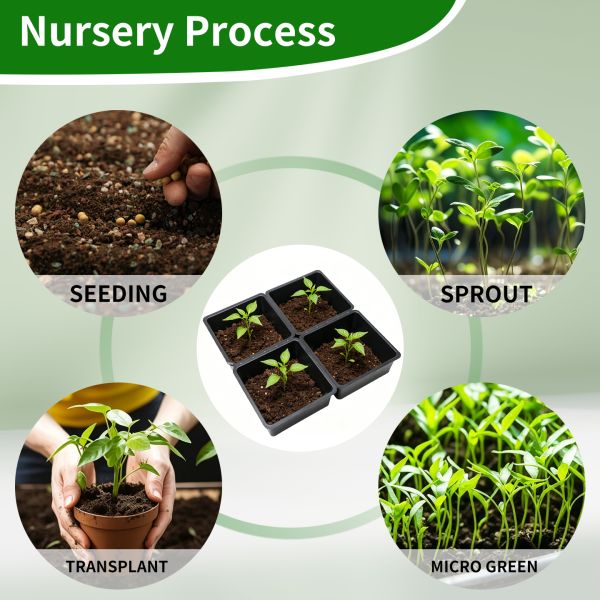 Nursery Process

SEEDING

SPROUT

TRANSPLANT

MICRO GREEN